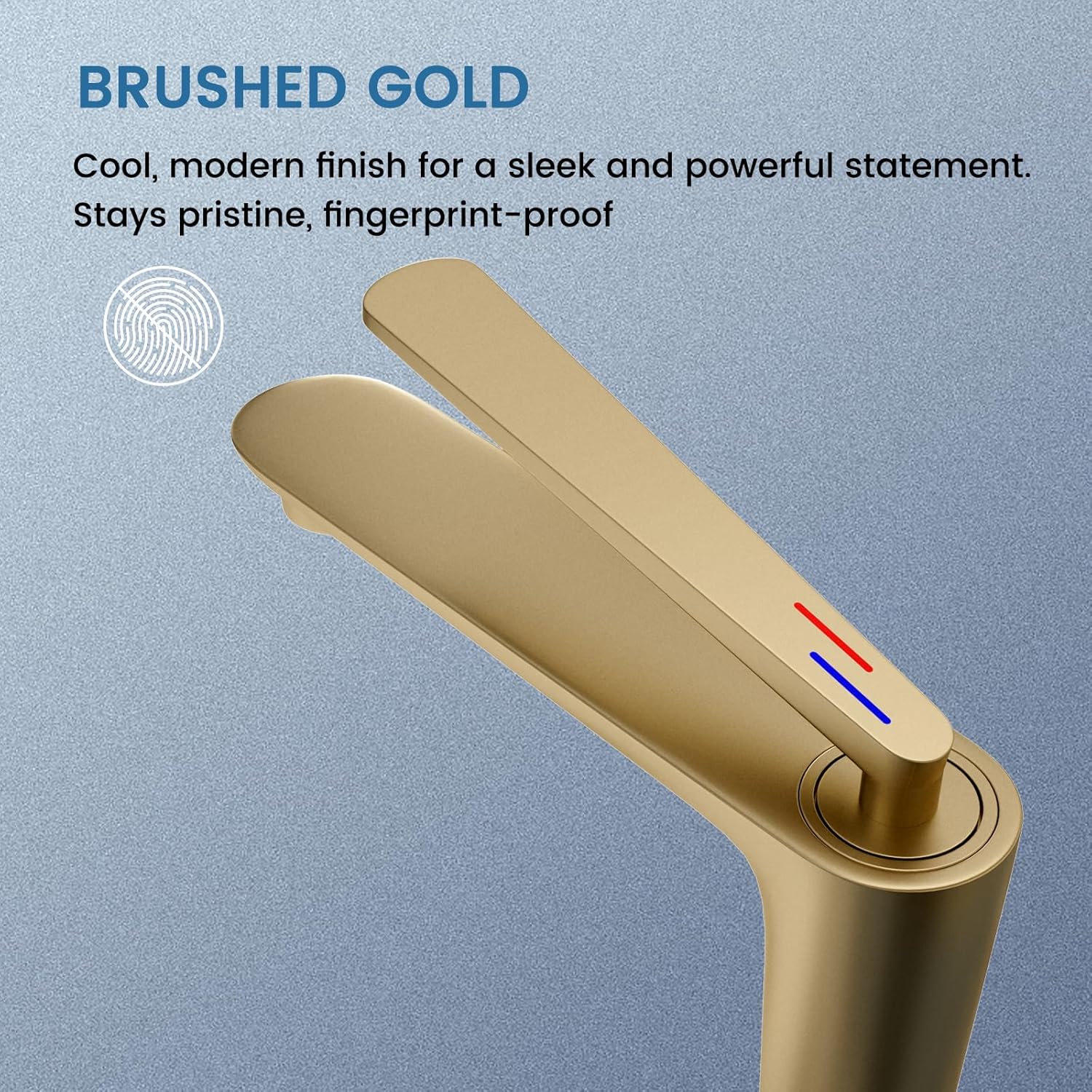 BRUSHED GOLD

Cool, modern finish for a sleek and powerful statement. Stays pristine, fingerprint-proof